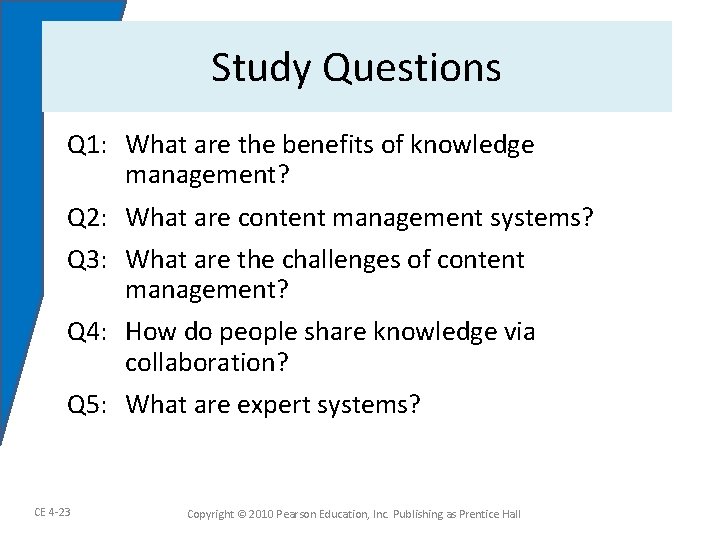 Study Questions

Q1: What are the benefits of knowledge management?

Q2: What are content management systems?

Q3: What are the challenges of content management?

Q4: How do people share knowledge via collaboration?

Q5: What are expert systems?

CE 4-23

Copyright © 2010 Pearson Education, Inc. Publishing as Prentice Hall